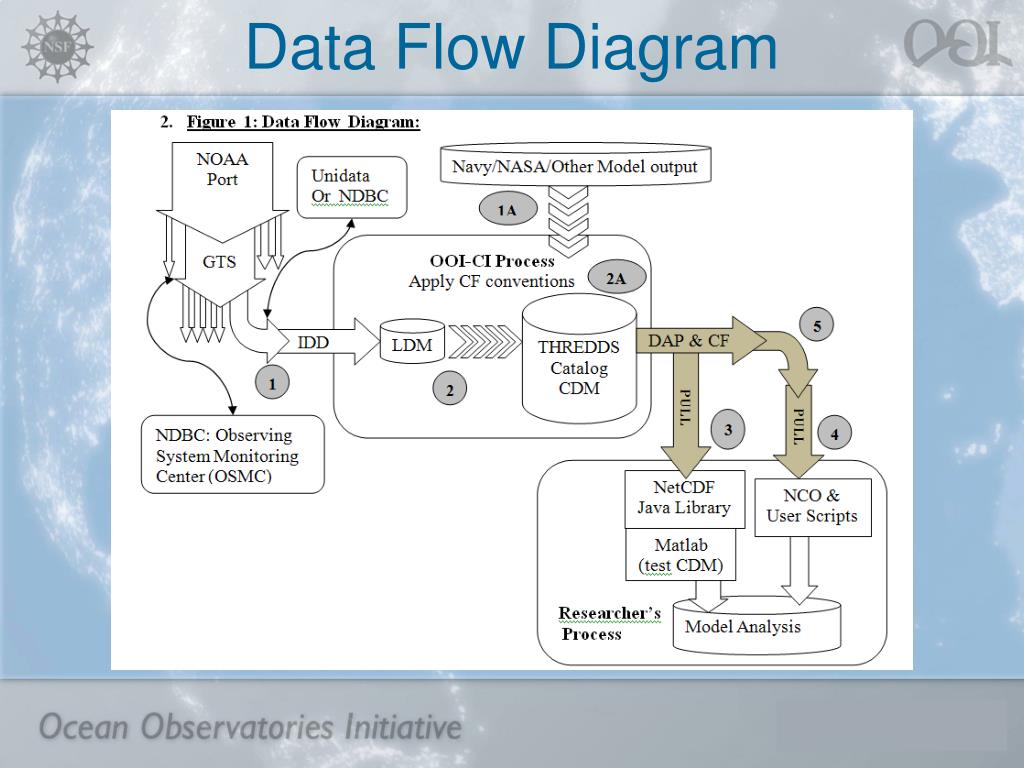 NSF

Data Flow Diagram

OOI

2. Figure 1: Data Flow Diagram:

NOAA Port

Unidata Or NDBC

Navy/NASA/Other Model output

1A

GTS

OOI-CI Process
Apply CF conventions

2A

IDD

LDM

THREDDS Catalog CDM

DAP & CF

5

1

2

PULL

3

PULL

4

NDBC: Observing System Monitoring Center (OSMC)

NetCDF Java Library

NCO & User Scripts

Matlab (test CDM)

Researcher's Process

Model Analysis

Ocean Observatories Initiative